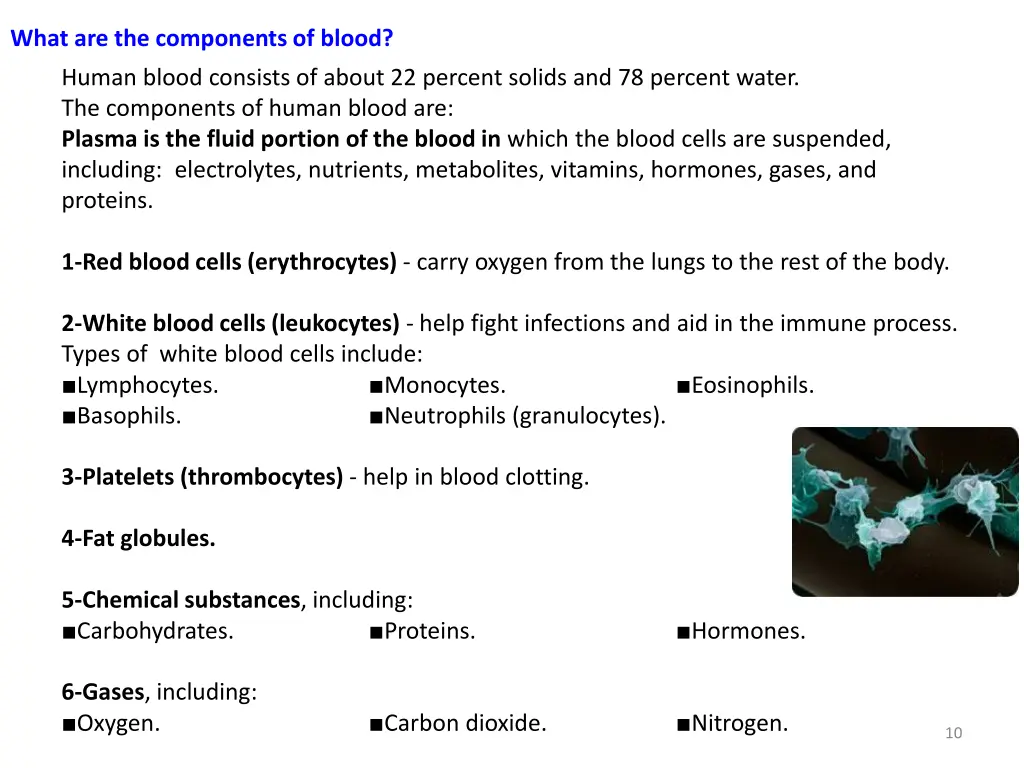 What are the components of blood?

Human blood consists of about 22 percent solids and 78 percent water.
The components of human blood are:
Plasma is the fluid portion of the blood in which the blood cells are suspended, including: electrolytes, nutrients, metabolites, vitamins, hormones, gases, and proteins.

1-Red blood cells (erythrocytes) - carry oxygen from the lungs to the rest of the body.

2-White blood cells (leukocytes) - help fight infections and aid in the immune process.
Types of white blood cells include:
■Lymphocytes. ■Monocytes. ■Eosinophils.
■Basophils. ■Neutrophils (granulocytes).

3-Platelets (thrombocytes) - help in blood clotting.

4-Fat globules.

5-Chemical substances, including:
■Carbohydrates. ■Proteins. ■Hormones.

6-Gases, including:
■Oxygen. ■Carbon dioxide. ■Nitrogen.

10